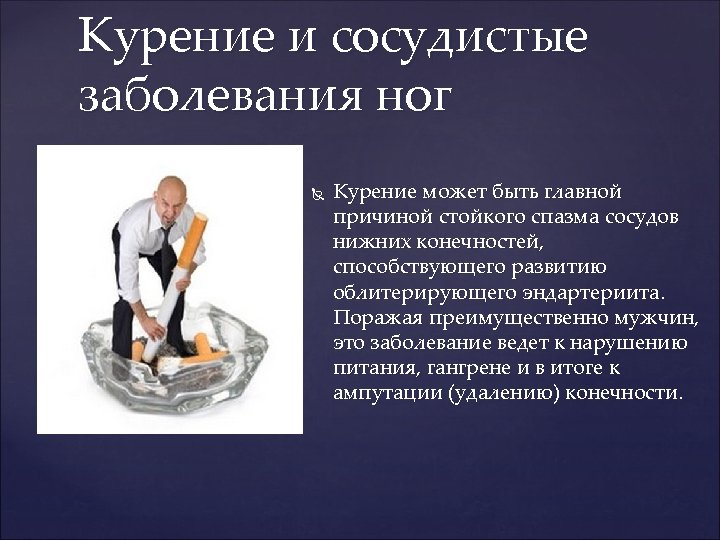 Курение и сосудистые заболевания ног

Курение может быть главной причиной стойкого спазма сосудов нижних конечностей, способствующего развитию облитерирующего эндартериита. Поражая преимущественно мужчин, это заболевание ведет к нарушению питания, гангрене и в итоге к ампутации (удалению) конечности.